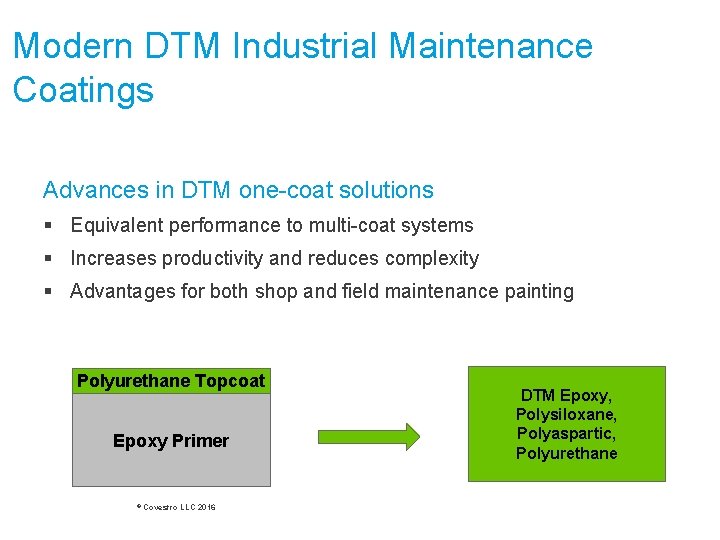 Modern DTM Industrial Maintenance Coatings

Advances in DTM one-coat solutions

▪ Equivalent performance to multi-coat systems
▪ Increases productivity and reduces complexity
▪ Advantages for both shop and field maintenance painting

Polyurethane Topcoat

Epoxy Primer

DTM Epoxy, Polysiloxane, Polyaspartic, Polyurethane

© Covestro LLC 2016